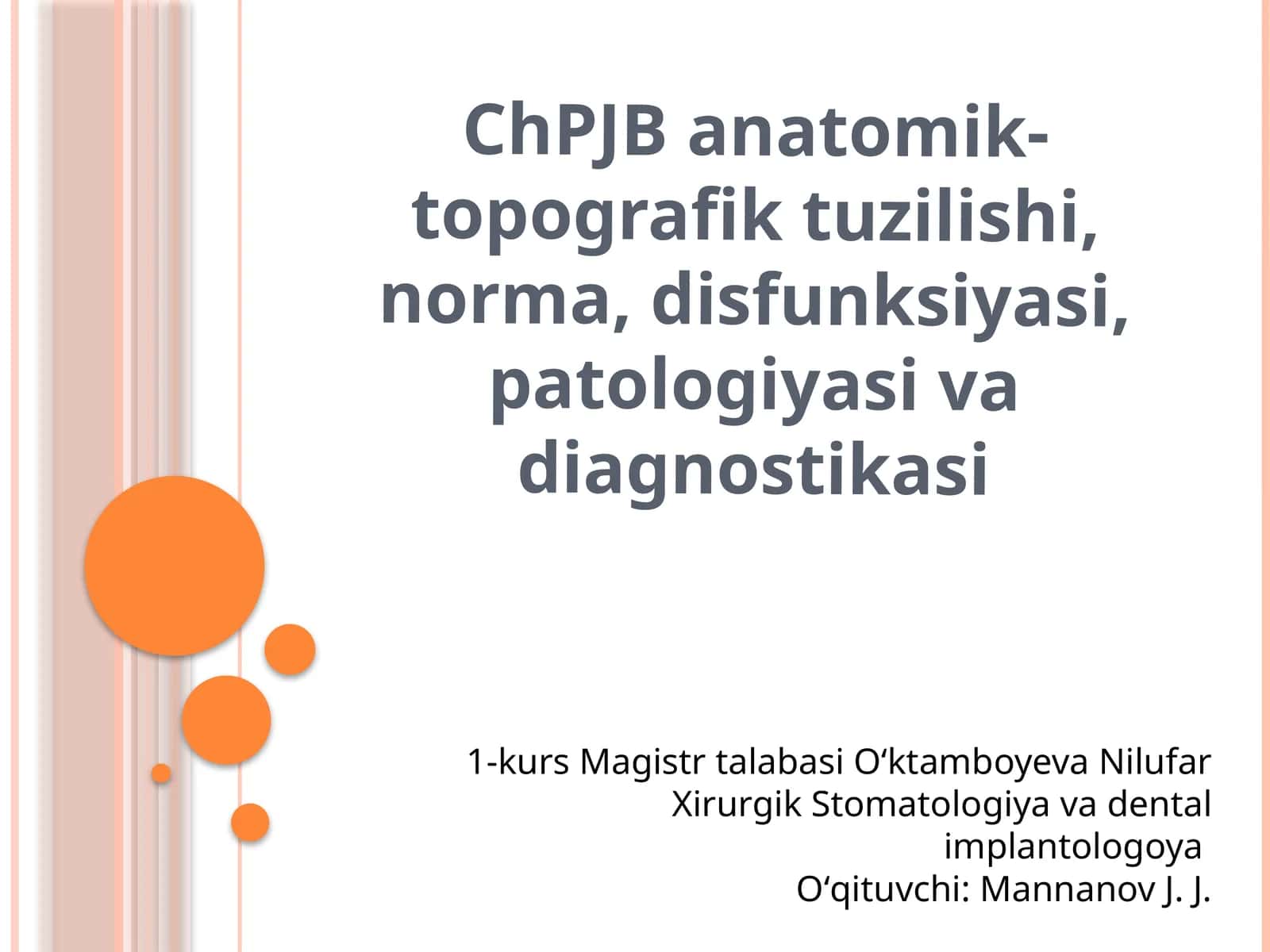 ChPJB anatomik-topografik tuzilishi, norma, disfunksiyasi, patologiyasi va diagnostikasi

1-kurs Magistr talabasi O'ktamboyeva Nilufar
Xirurgik Stomatologiya va dental implantologoya
O'qituvchi: Mannanov J. J.